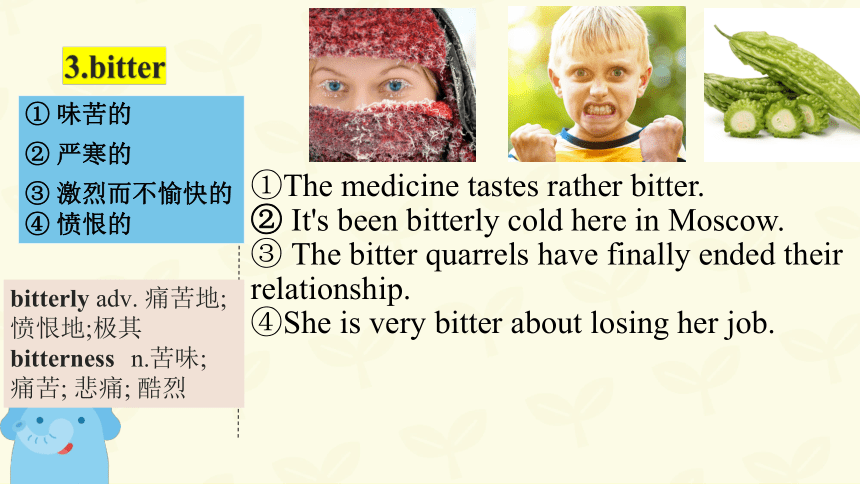 3.bitter

① 味苦的
② 严寒的
③ 激烈而不愉快的
④ 愤恨的

bitterly adv. 痛苦地; 愤恨地;极其
bitterness n.苦味; 痛苦; 悲痛; 酷烈

①The medicine tastes rather bitter.
② It's been bitterly cold here in Moscow.
③ The bitter quarrels have finally ended their relationship.
④She is very bitter about losing her job.